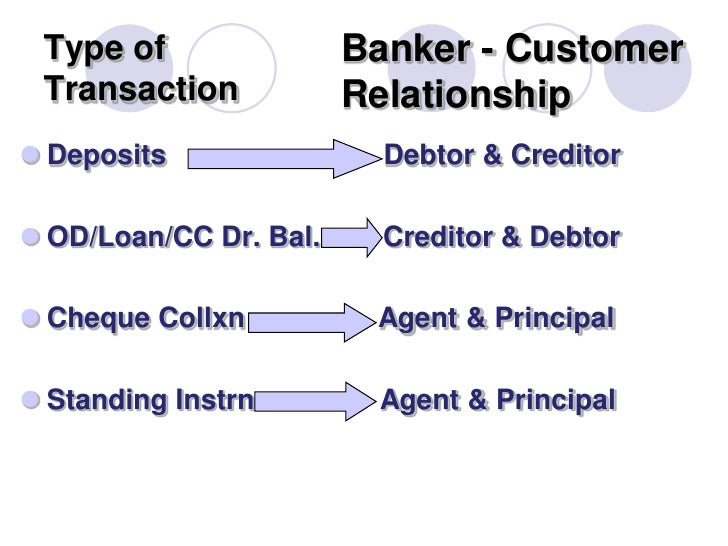 Type of Transaction

Banker - Customer Relationship

Deposits Debtor & Creditor

OD/Loan/CC Dr. Bal. Creditor & Debtor

Cheque Collxn Agent & Principal

Standing Instrn Agent & Principal